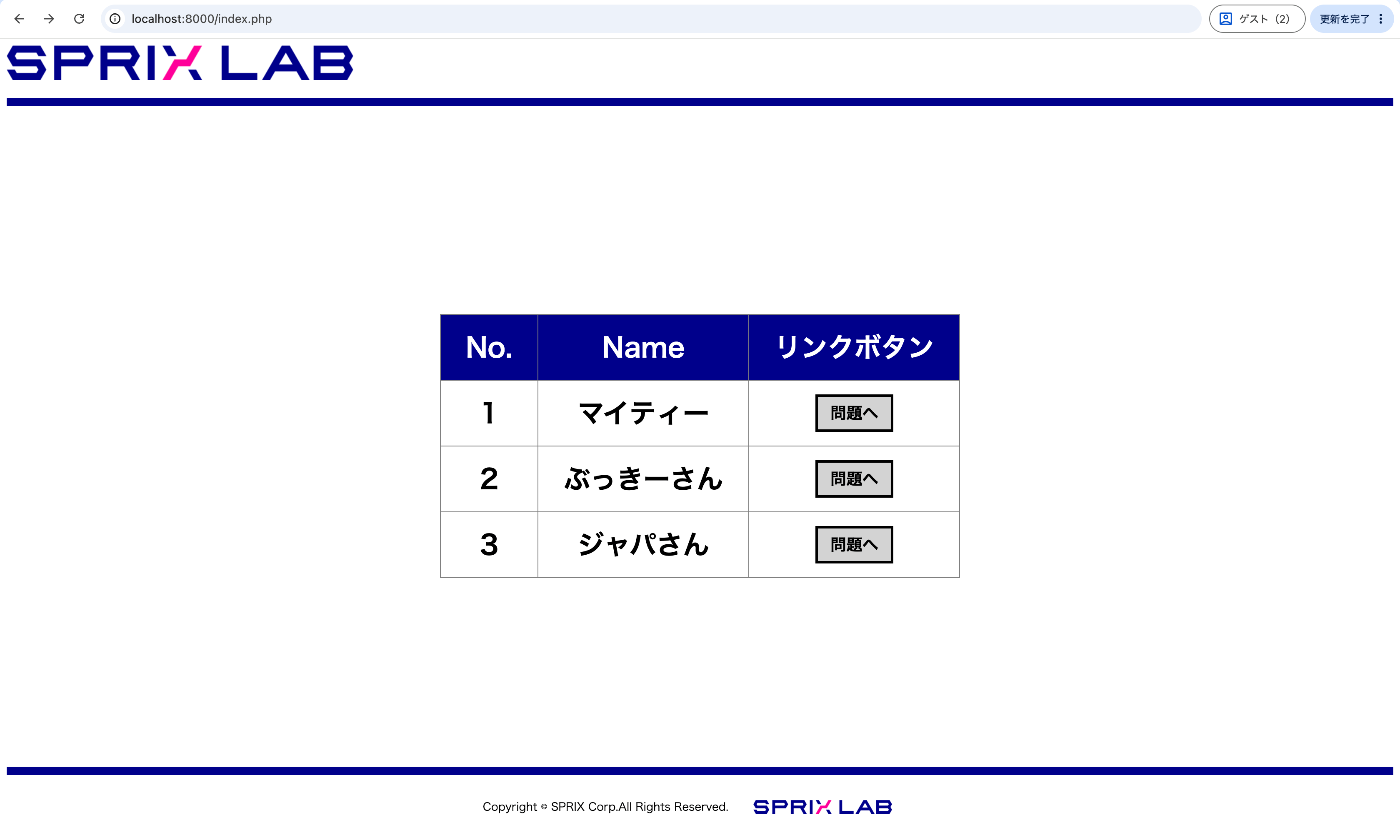 localhost:8000/index.php

ゲスト (2)

更新を完了

SPRIX LAB

| No. | Name | リンクボタン |
|---|---|---|
| 1 | マイティー | 問題へ |
| 2 | ぶっきーさん | 問題へ |
| 3 | ジャパさん | 問題へ |

Copyright © SPRIX Corp.All Rights Reserved. SPRIX LAB